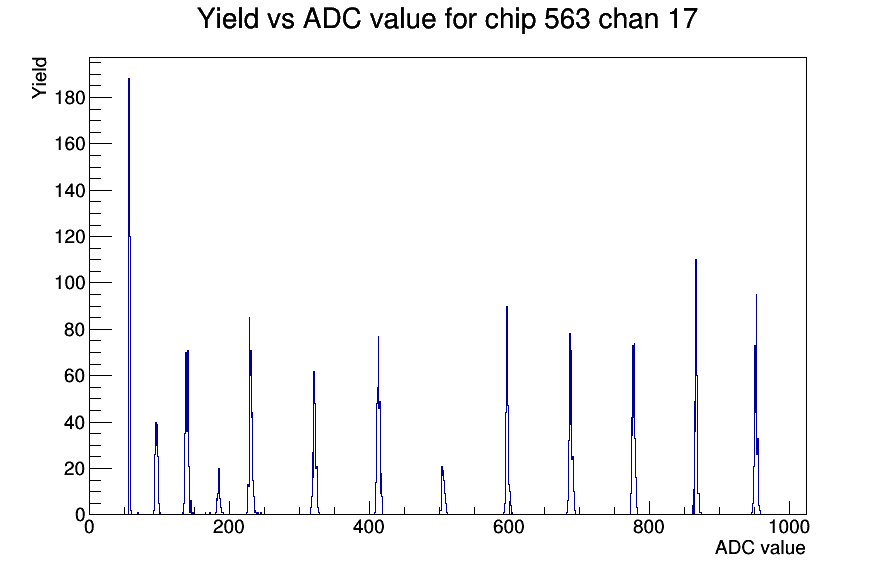 Yield vs ADC value for chip 563 chan 17

Yield

180
160
140
120
100
80
60
40
20
0

0
200
400
600
800
1000

ADC value